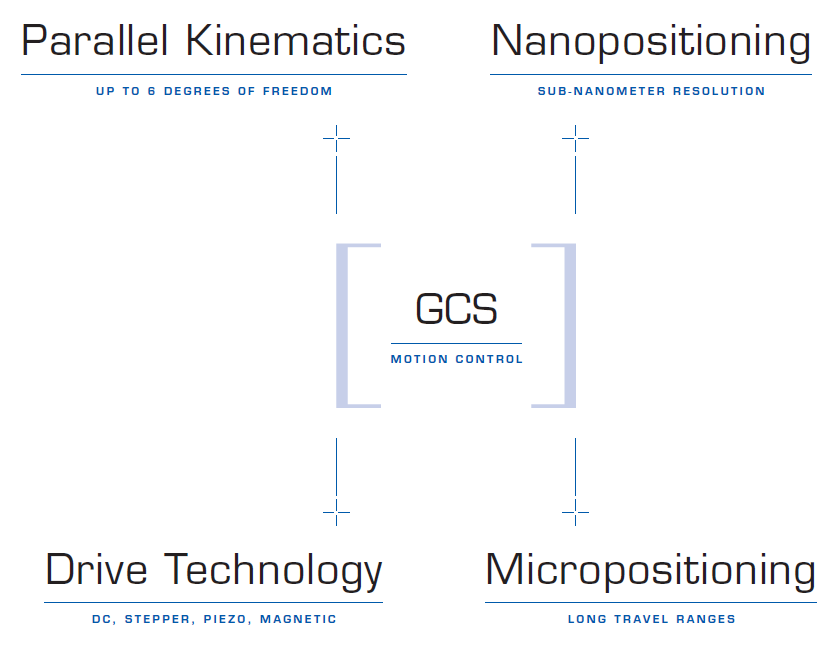 Parallel Kinematics

UP TO 6 DEGREES OF FREEDOM

Nanopositioning

SUB-NANOMETER RESOLUTION

GCS

MOTION CONTROL

Drive Technology

DC, STEPPER, PIEZO, MAGNETIC

Micropositioning

LONG TRAVEL RANGES